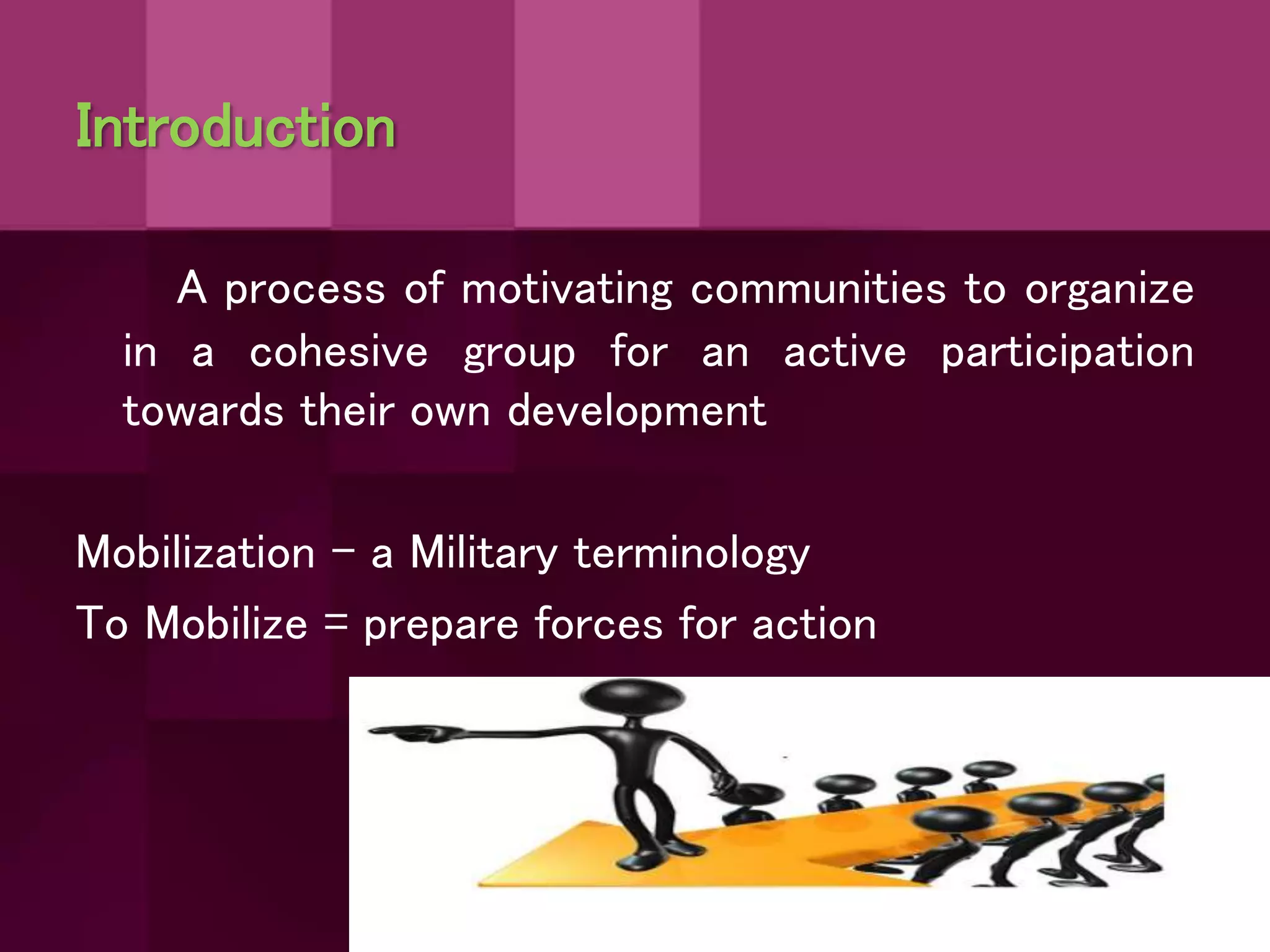 Introduction

A process of motivating communities to organize in a cohesive group for an active participation towards their own development

Mobilization – a Military terminology

To Mobilize = prepare forces for action